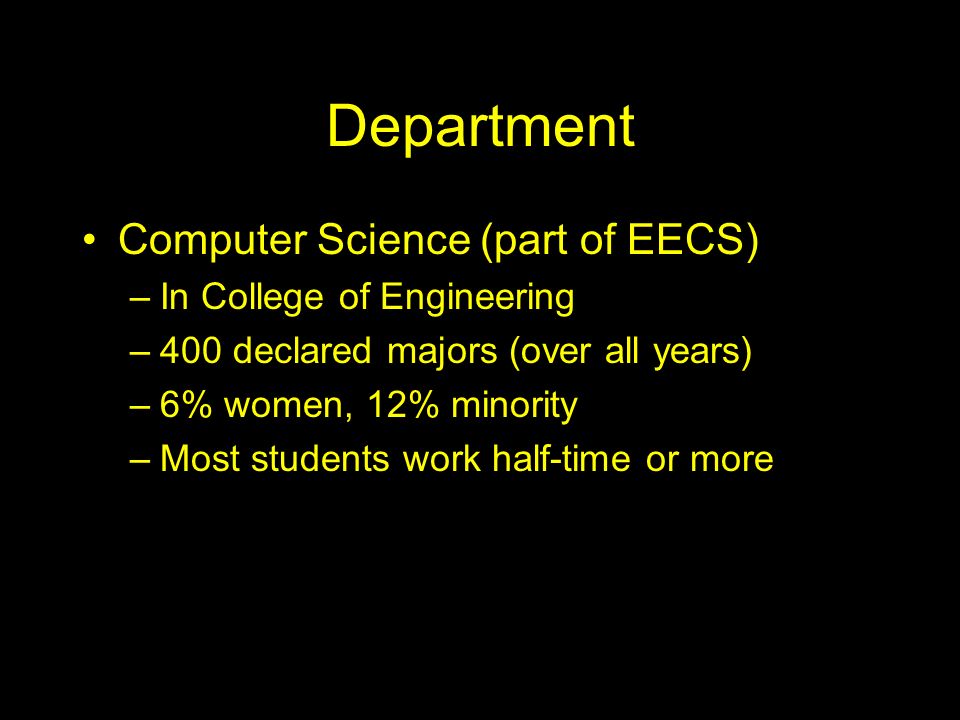 Department

• Computer Science (part of EECS)
– In College of Engineering
– 400 declared majors (over all years)
– 6% women, 12% minority
– Most students work half-time or more